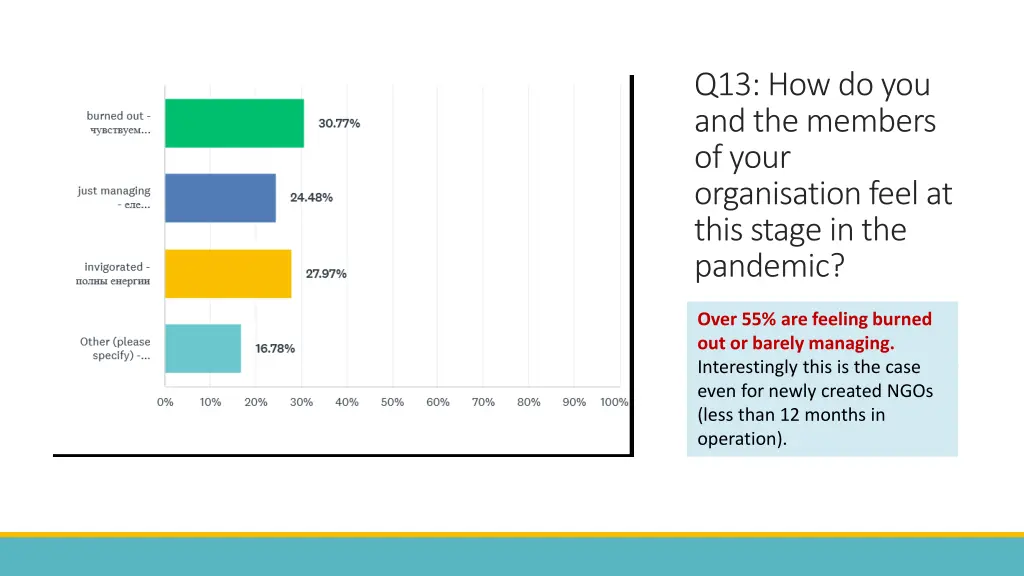 burned out - чувствуем...

30.77%

just managing - еле...

24.48%

invigorated - полны енергии

27.97%

Other (please specify) -...

16.78%

0% 10% 20% 30% 40% 50% 60% 70% 80% 90% 100%

Q13: How do you and the members of your organisation feel at this stage in the pandemic?

Over 55% are feeling burned out or barely managing. Interestingly this is the case even for newly created NGOs (less than 12 months in operation).